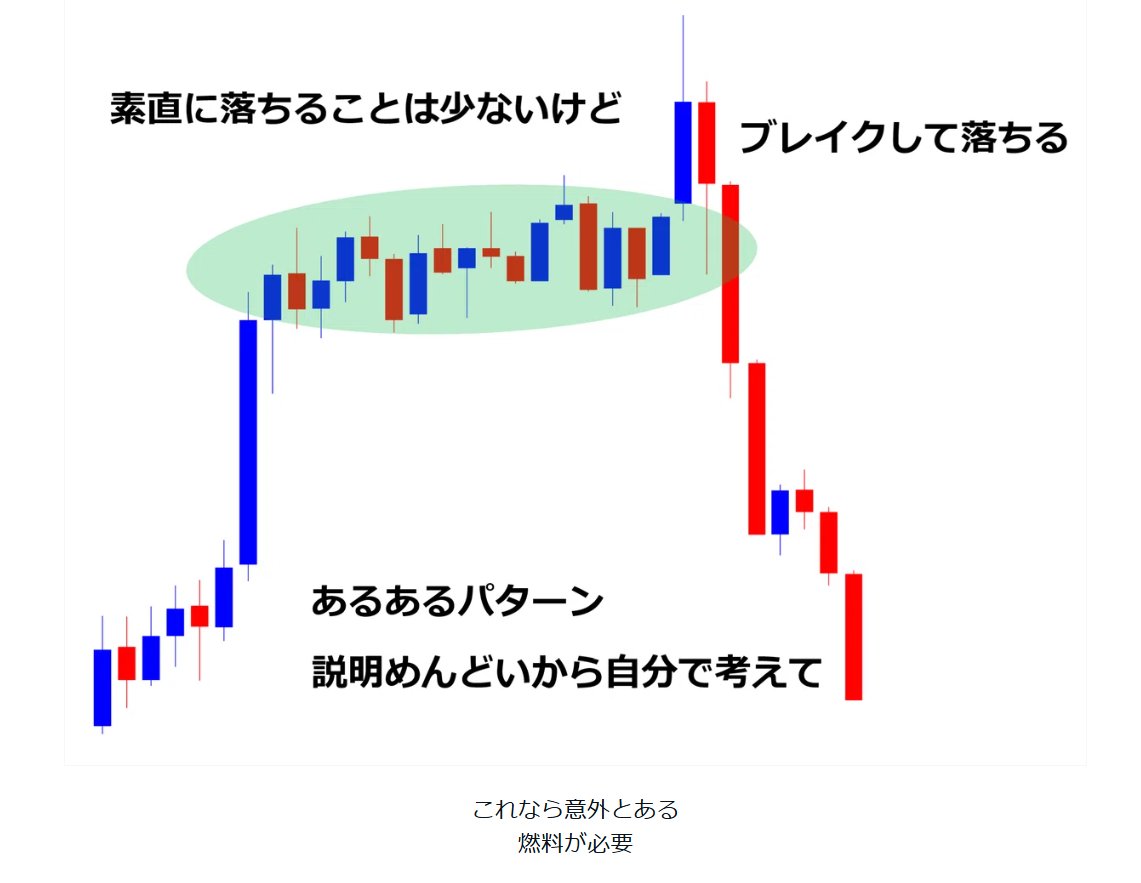 素直に落ちることは少ないけど

ブレイクして落ちる

あるあるパターン

説明めんどいから自分で考えて

これなら意外とある
燃料が必要